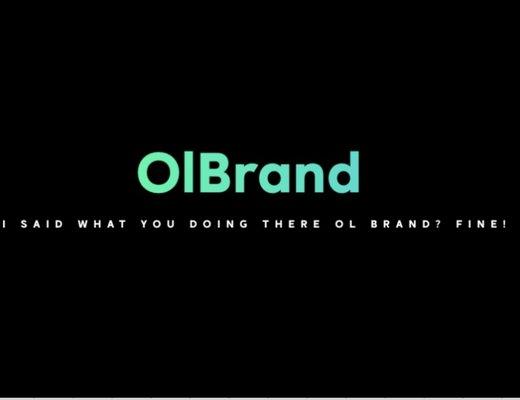 OlBrand

I SAID WHAT YOU DOING THERE OL BRAND? FINE!